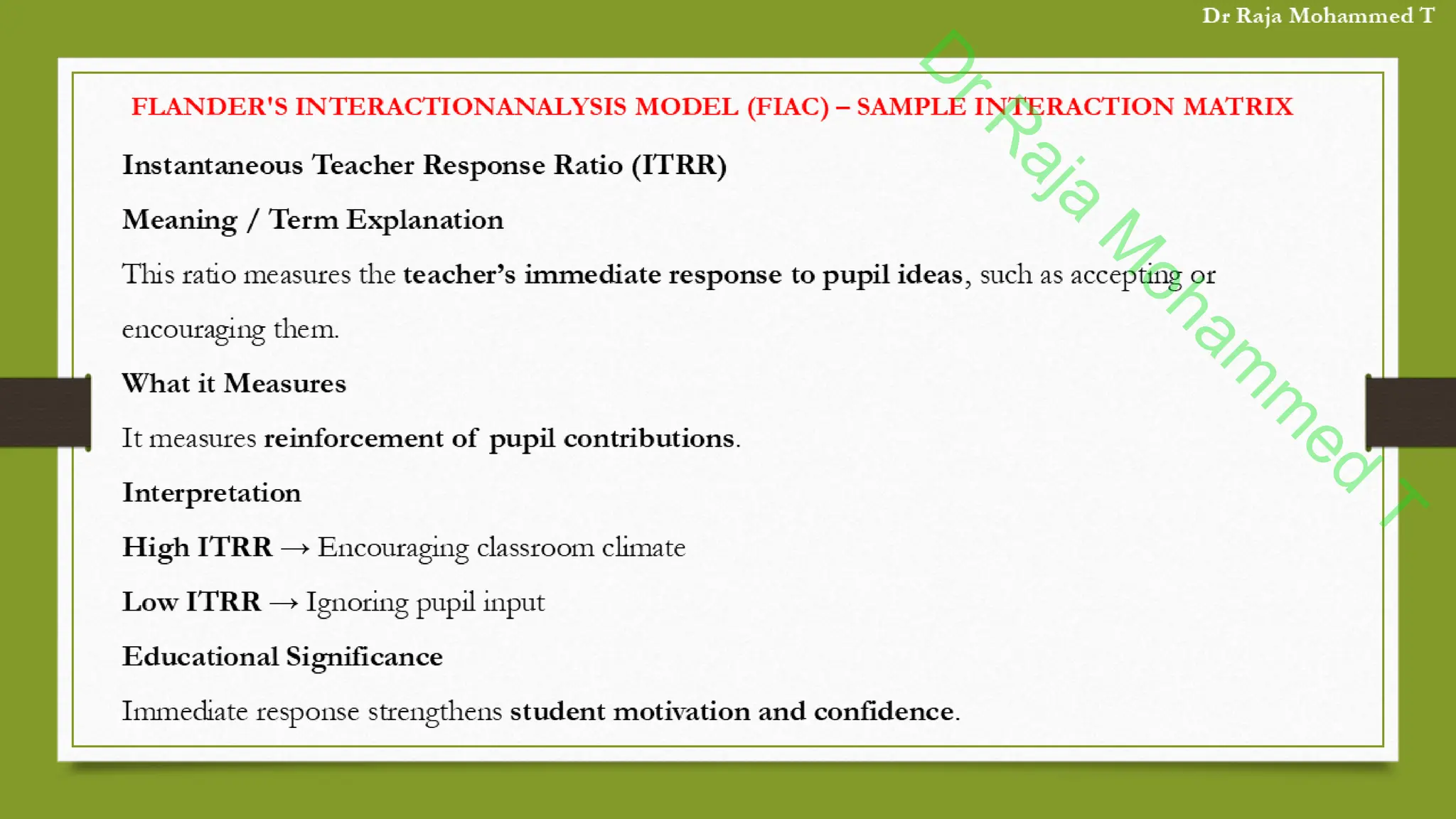 Dr Raja Mohammed T

Dr Raja Mohammed T

FLANDER'S INTERACTIONANALYSIS MODEL (FIAC) – SAMPLE INTERACTION MATRIX

Instantaneous Teacher Response Ratio (ITRR)

Meaning / Term Explanation

This ratio measures the teacher's immediate response to pupil ideas, such as accepting or encouraging them.

What it Measures

It measures reinforcement of pupil contributions.

Interpretation

High ITRR → Encouraging classroom climate

Low ITRR → Ignoring pupil input

Educational Significance

Immediate response strengthens student motivation and confidence.